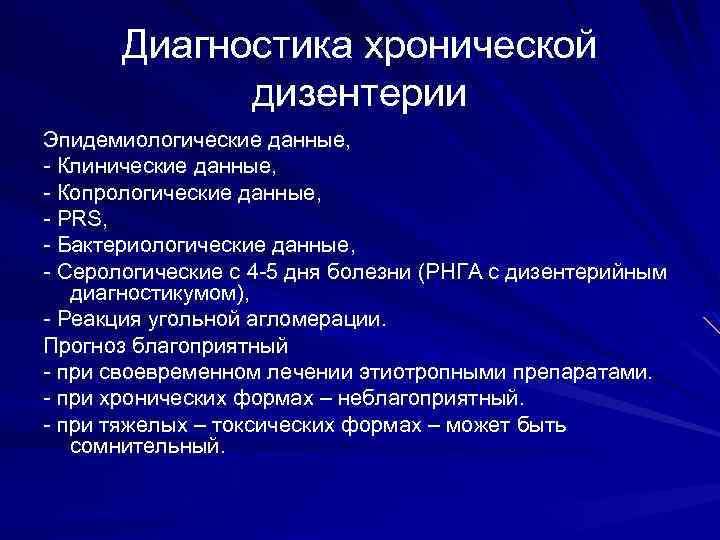 Диагностика хронической дизентерии

Эпидемиологические данные,
- Клинические данные,
- Копрологические данные,
- PRS,
- Бактериологические данные,
- Серологические с 4-5 дня болезни (РНГА с дизентерийным диагностикумом),
- Реакция угольной агломерации.
Прогноз благоприятный
- при своевременном лечении этиотропными препаратами.
- при хронических формах – неблагоприятный.
- при тяжелых – токсических формах – может быть сомнительный.